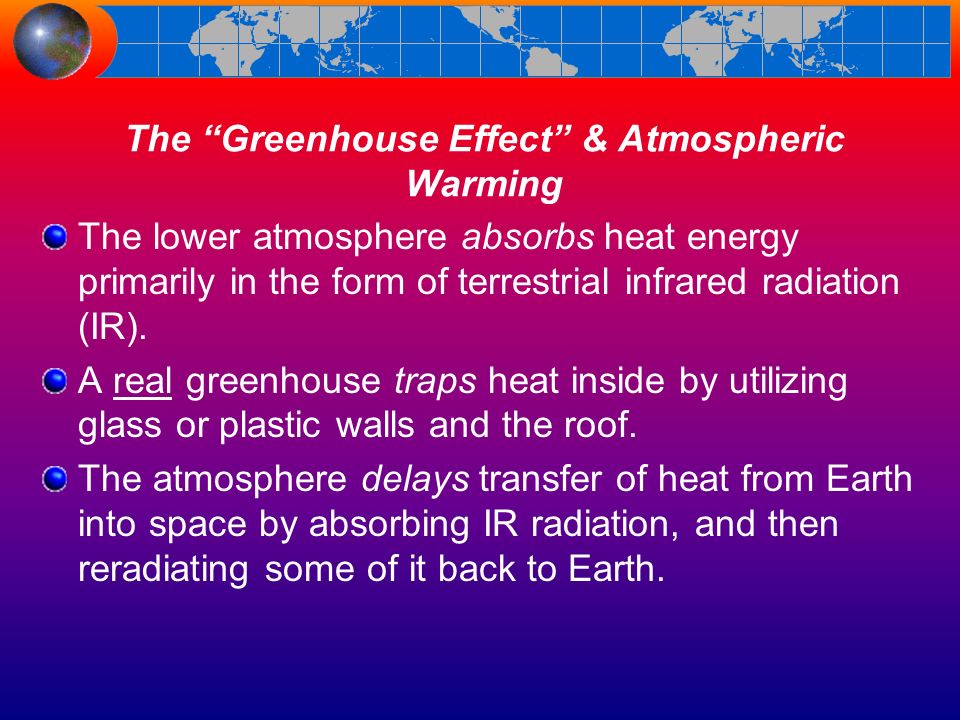 The “Greenhouse Effect” & Atmospheric Warming

The lower atmosphere absorbs heat energy primarily in the form of terrestrial infrared radiation (IR).

A real greenhouse traps heat inside by utilizing glass or plastic walls and the roof.

The atmosphere delays transfer of heat from Earth into space by absorbing IR radiation, and then reradiating some of it back to Earth.